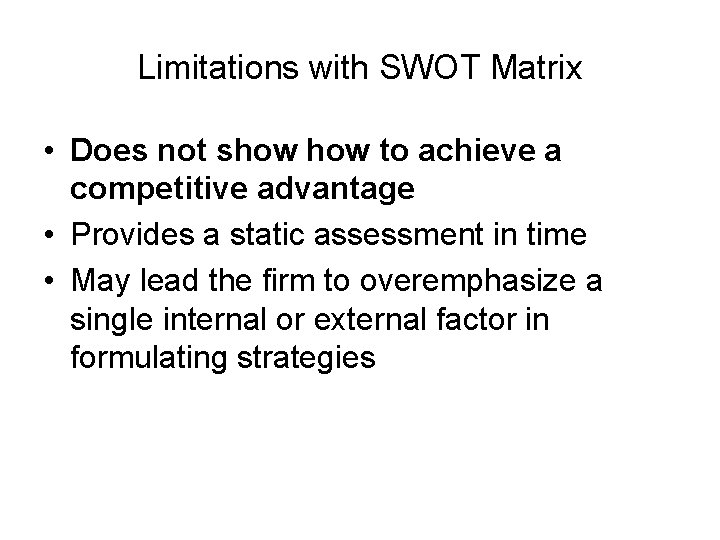 Limitations with SWOT Matrix

• Does not show how to achieve a competitive advantage
• Provides a static assessment in time
• May lead the firm to overemphasize a single internal or external factor in formulating strategies